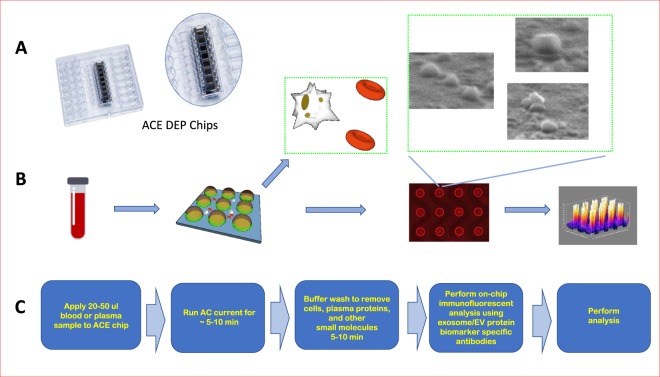 A

ACE DEP Chips

B

C

Apply 20-50 ul blood or plasma sample to ACE chip

Run AC current for ~ 5-10 min

Buffer wash to remove cells, plasma proteins, and other small molecules 5-10 min

Perform on-chip immunofluorescent analysis using exosome/EV protein biomarker specific antibodies

Perform analysis